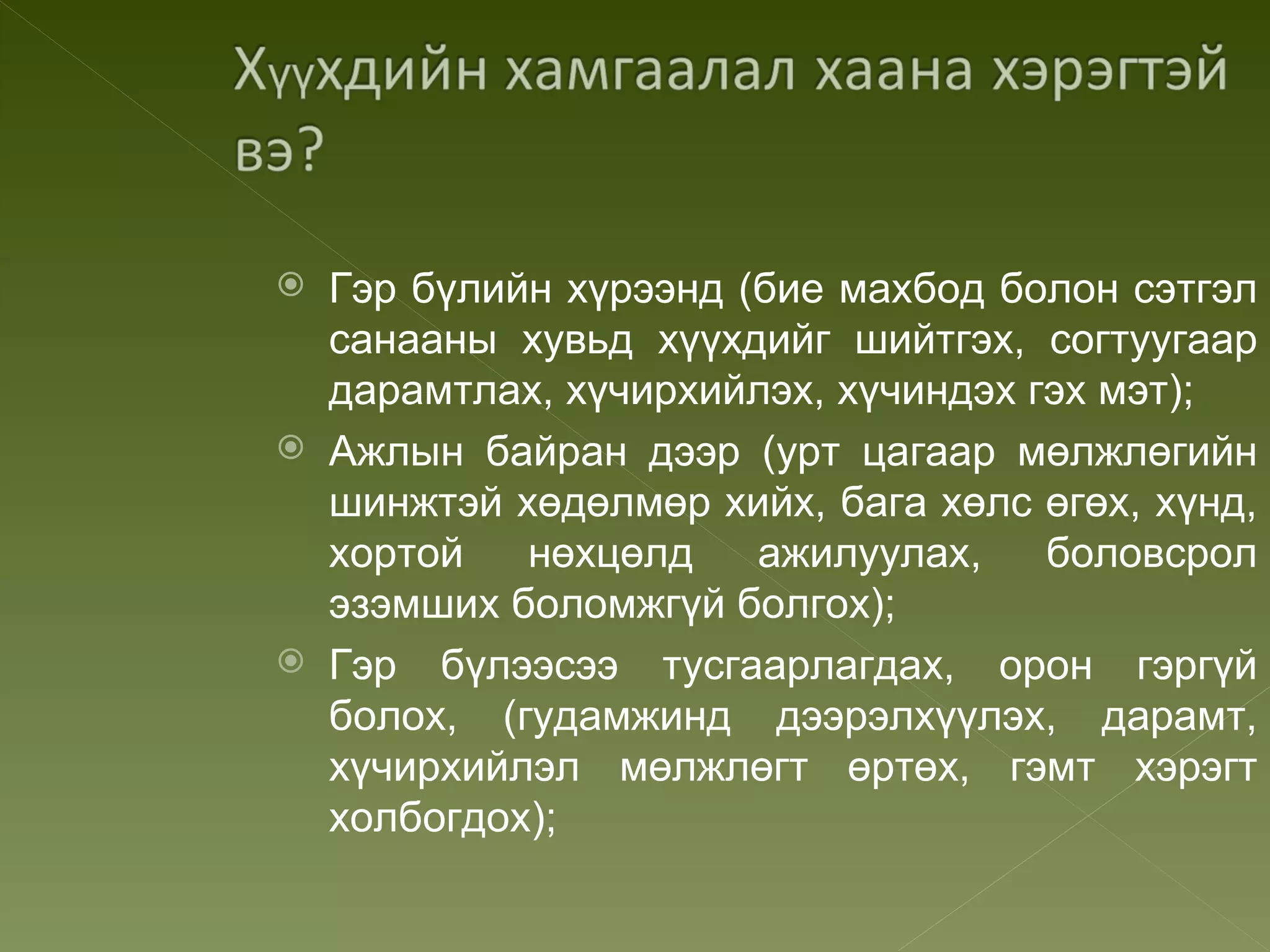 Хүүхдийн хамгаалал хаана хэрэгтэй вэ?

Гэр бүлийн хүрээнд (бие махбод болон сэтгэл санааны хувьд хүүхдийг шийтгэх, согтуугаар дарамтлах, хүчирхийлэх, хүчиндэх гэх мэт);

Ажлын байран дээр (урт цагаар мөлжлөгийн шинжтэй хөдөлмөр хийх, бага хөлс өгөх, хүнд, хортой нөхцөлд ажилуулах, боловсрол эзэмших боломжгүй болгох);

Гэр бүлээсээ тусгаарлагдах, орон гэргүй болох, (гудамжинд дээрэлхүүлэх, дарамт, хүчирхийлэл мөлжлөгт өртөх, гэмт хэрэгт холбогдох);